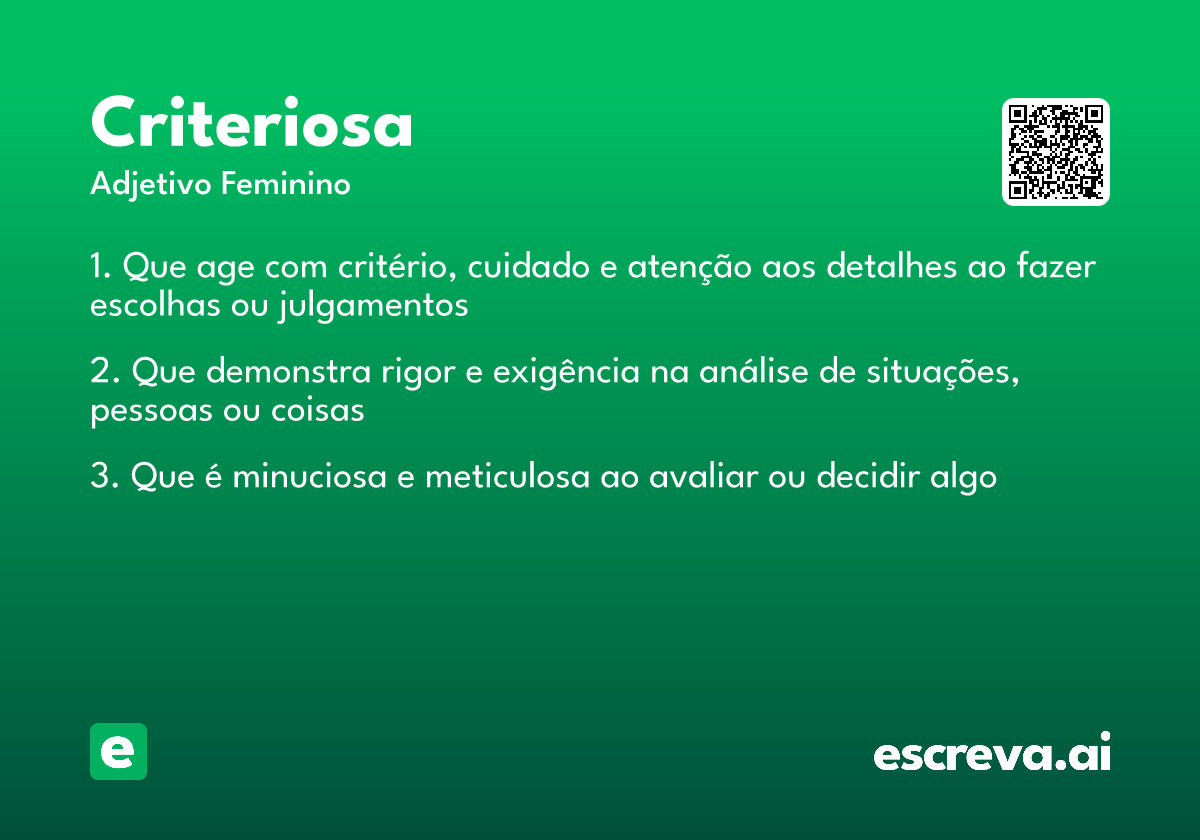 Criteriosa
Adjetivo Feminino

1. Que age com critério, cuidado e atenção aos detalhes ao fazer escolhas ou julgamentos

2. Que demonstra rigor e exigência na análise de situações, pessoas ou coisas

3. Que é minuciosa e meticulosa ao avaliar ou decidir algo

e

escreva.ai